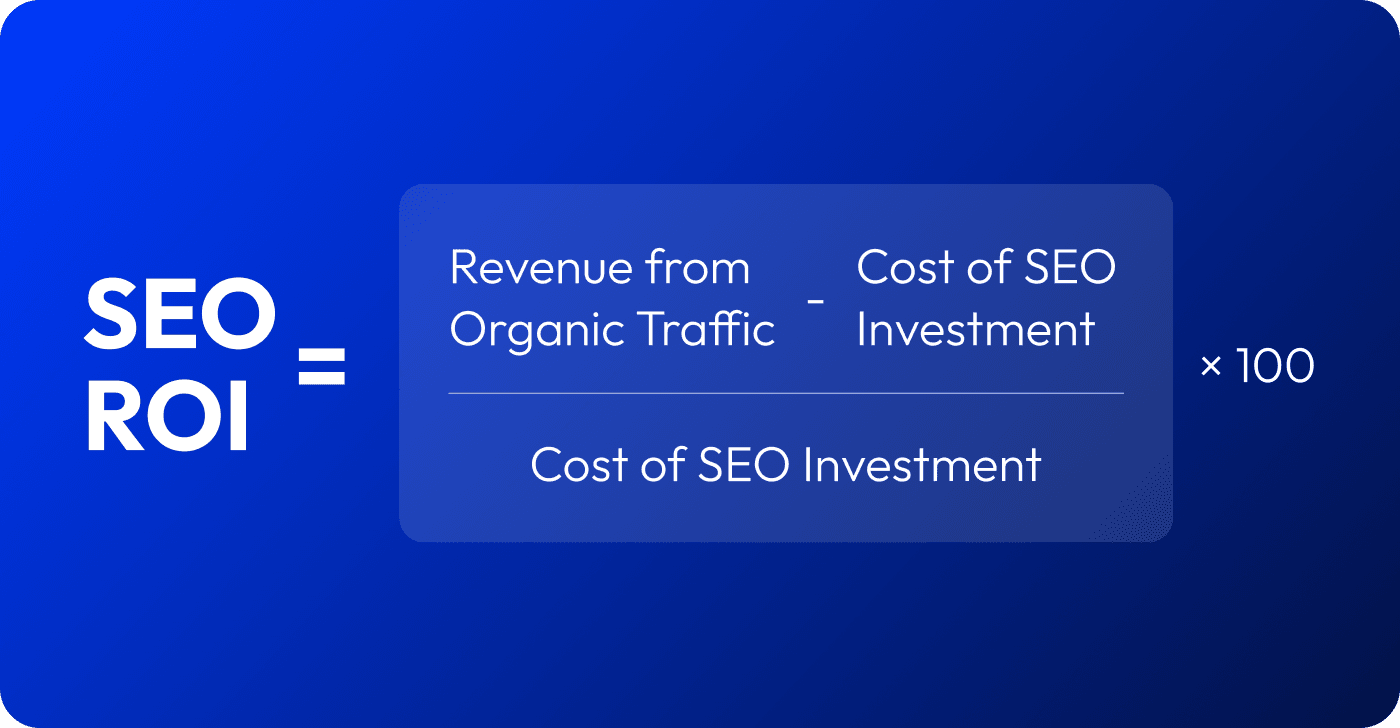 $\text{SEO ROI} = \frac{\text{Revenue from Organic Traffic} - \text{Cost of SEO Investment}}{\text{Cost of SEO Investment}} \times 100$